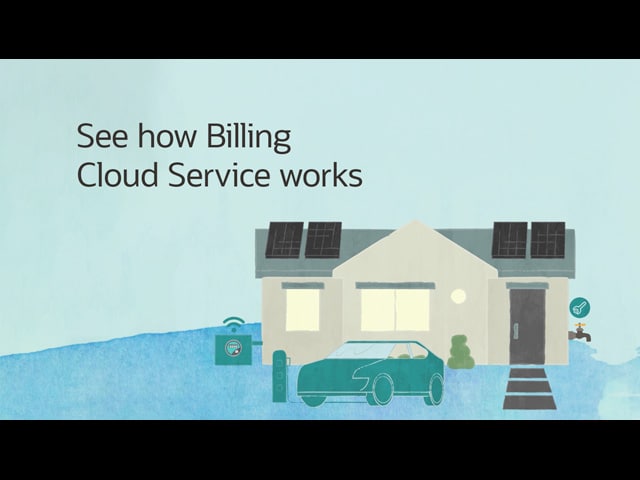 See how Billing
Cloud Service works